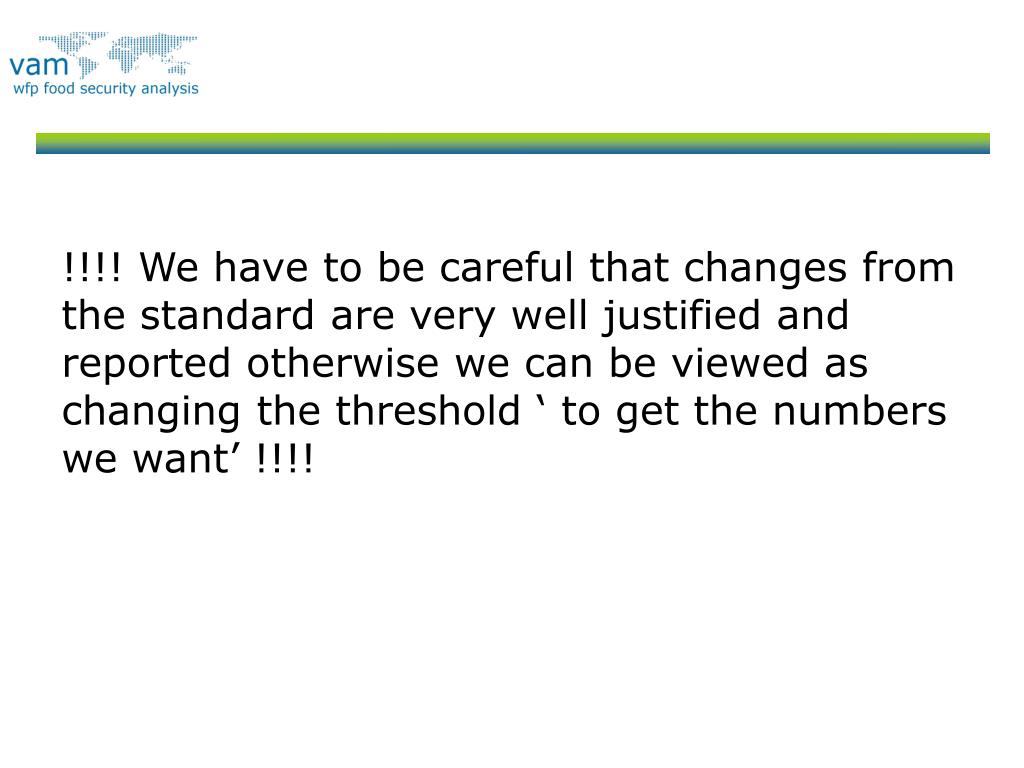 vam
wfp food security analysis

!!!! We have to be careful that changes from the standard are very well justified and reported otherwise we can be viewed as changing the threshold ‘ to get the numbers we want’ !!!!